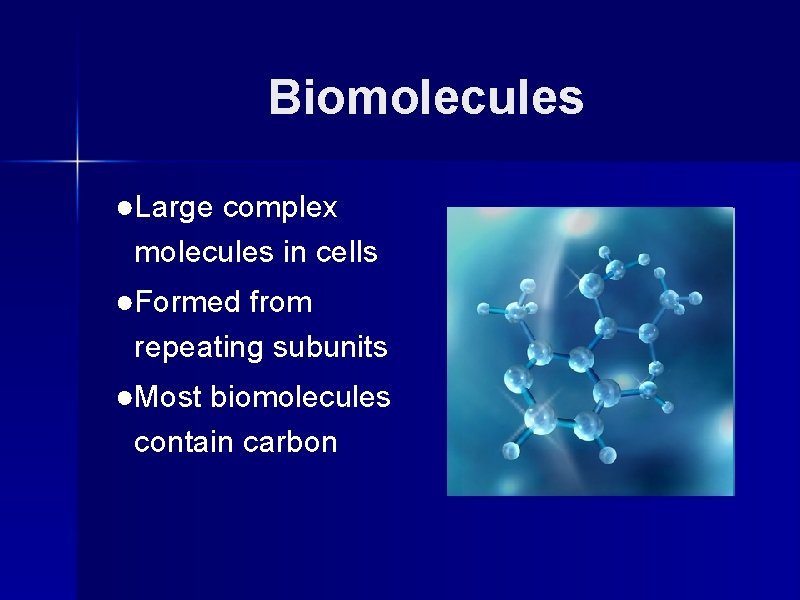 Biomolecules

●Large complex molecules in cells

●Formed from repeating subunits

●Most biomolecules contain carbon